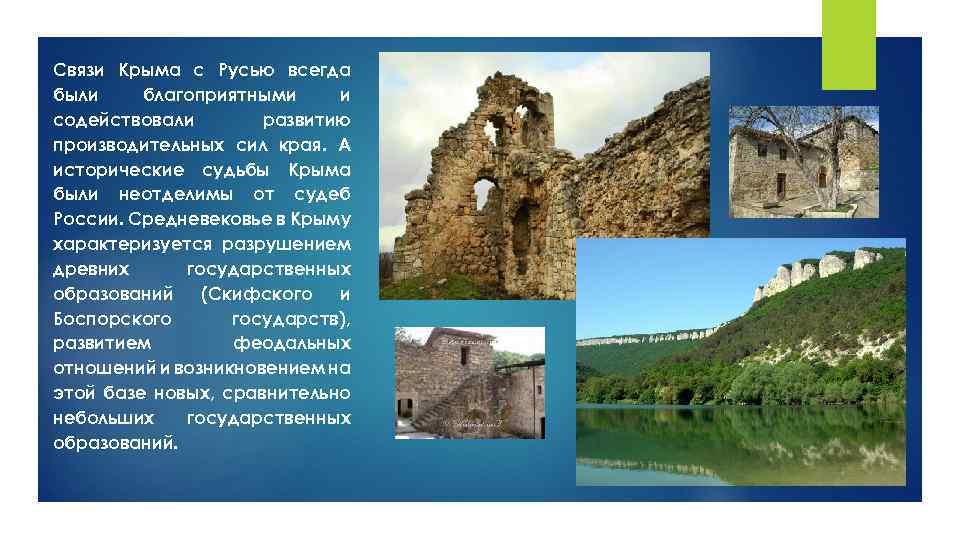 Связи Крыма с Русью всегда были благоприятными и содействовали развитию производительных сил края. А исторические судьбы Крыма были неотделимы от судеб России. Средневековье в Крыму характеризуется разрушением древних государственных образований (Скифского и Боспорского государств), развитием феодальных отношений и возникновением на этой базе новых, сравнительно небольших государственных образований.